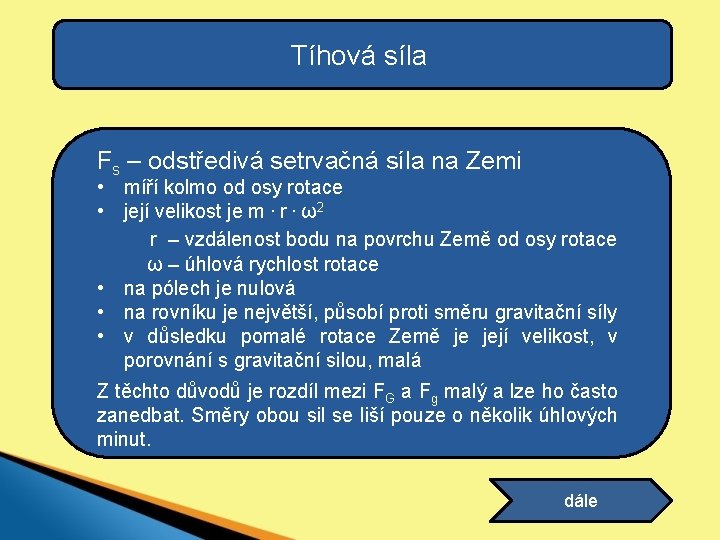 Tíhová síla

$F_s$ – odstředivá setrvačná síla na Zemi
• míří kolmo od osy rotace
• její velikost je $m \cdot r \cdot \omega^2$

r – vzdálenost bodu na povrchu Země od osy rotace
ω – úhlová rychlost rotace

• na pólech je nulová
• na rovníku je největší, působí proti směru gravitační síly
• v důsledku pomalé rotace Země je její velikost, v porovnání s gravitační silou, malá

Z těchto důvodů je rozdíl mezi $F_G$ a $F_g$ malý a lze ho často zanedbat. Směry obou sil se liší pouze o několik úhlových minut.

dále